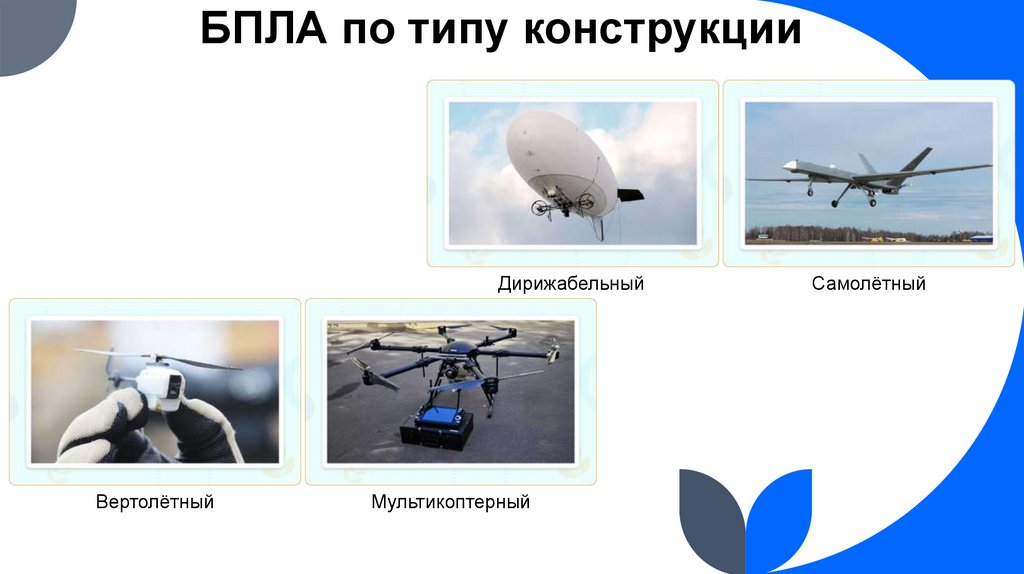 БПЛА по типу конструкции

Дирижабельный

Самолётный

Вертолётный

Мультикоптерный